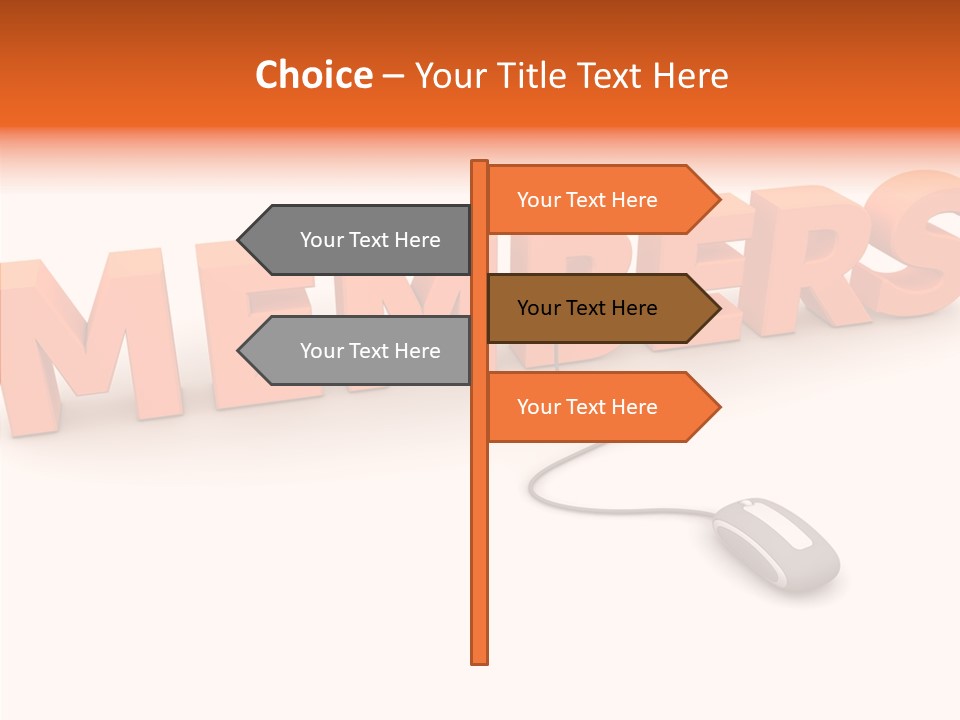 Choice – Your Title Text Here

Your Text Here

Your Text Here

Your Text Here

Your Text Here

Your Text Here

MEMBERS